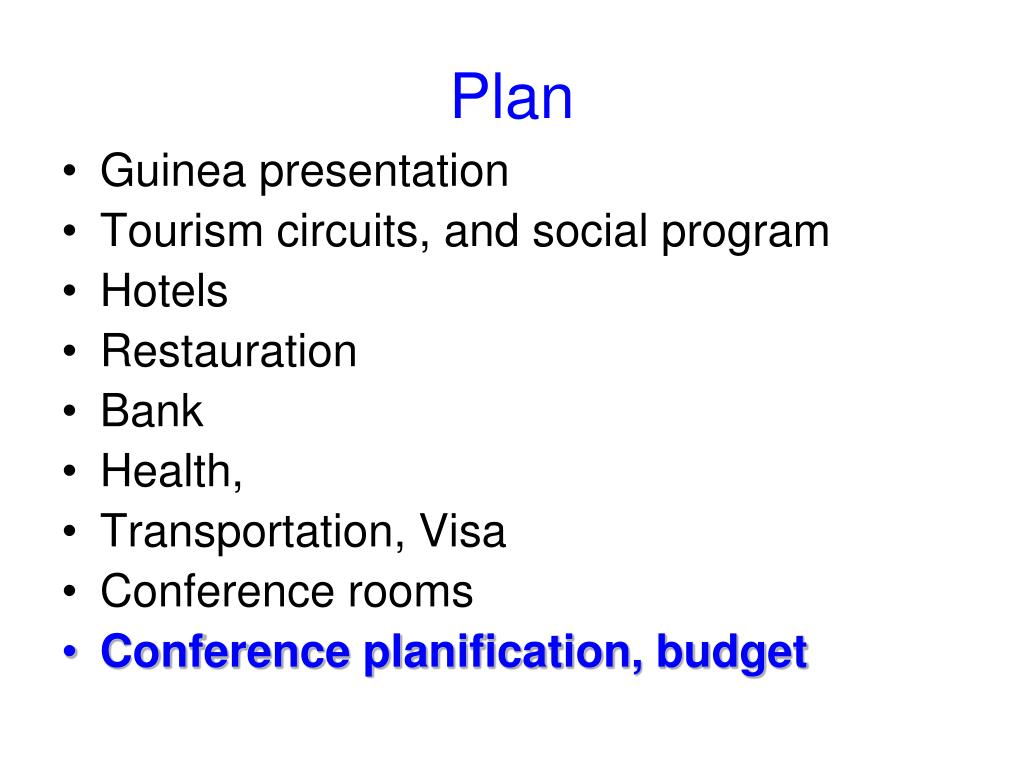 Plan

• Guinea presentation
• Tourism circuits, and social program
• Hotels
• Restauration
• Bank
• Health,
• Transportation, Visa
• Conference rooms
• Conference planification, budget